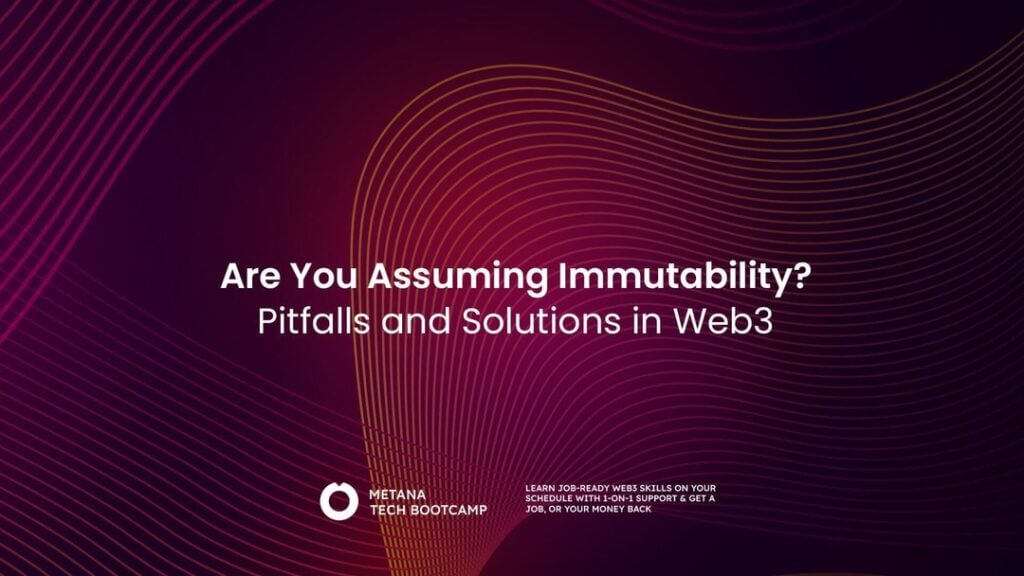 Are You Assuming Immutability?
Pitfalls and Solutions in Web3

METANA
TECH BOOTCAMP

LEARN JOB-READY WEB3 SKILLS ON YOUR SCHEDULE WITH 1-ON-1 SUPPORT & GET A JOB, OR YOUR MONEY BACK